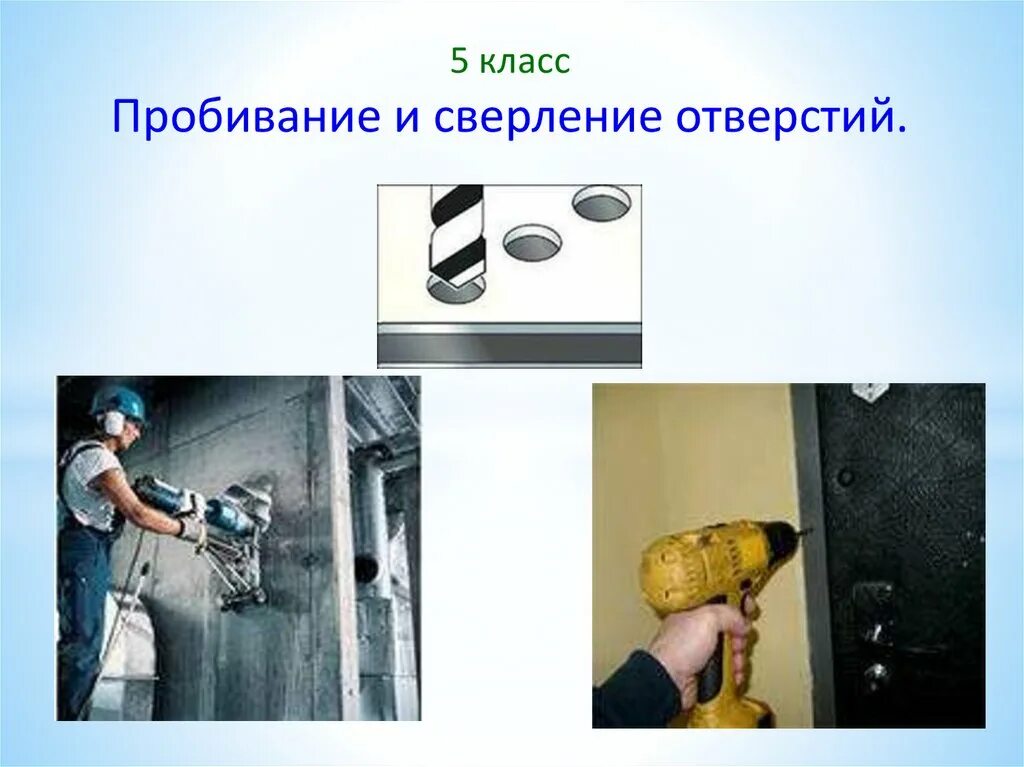 5 класс

Пробивание и сверление отверстий.